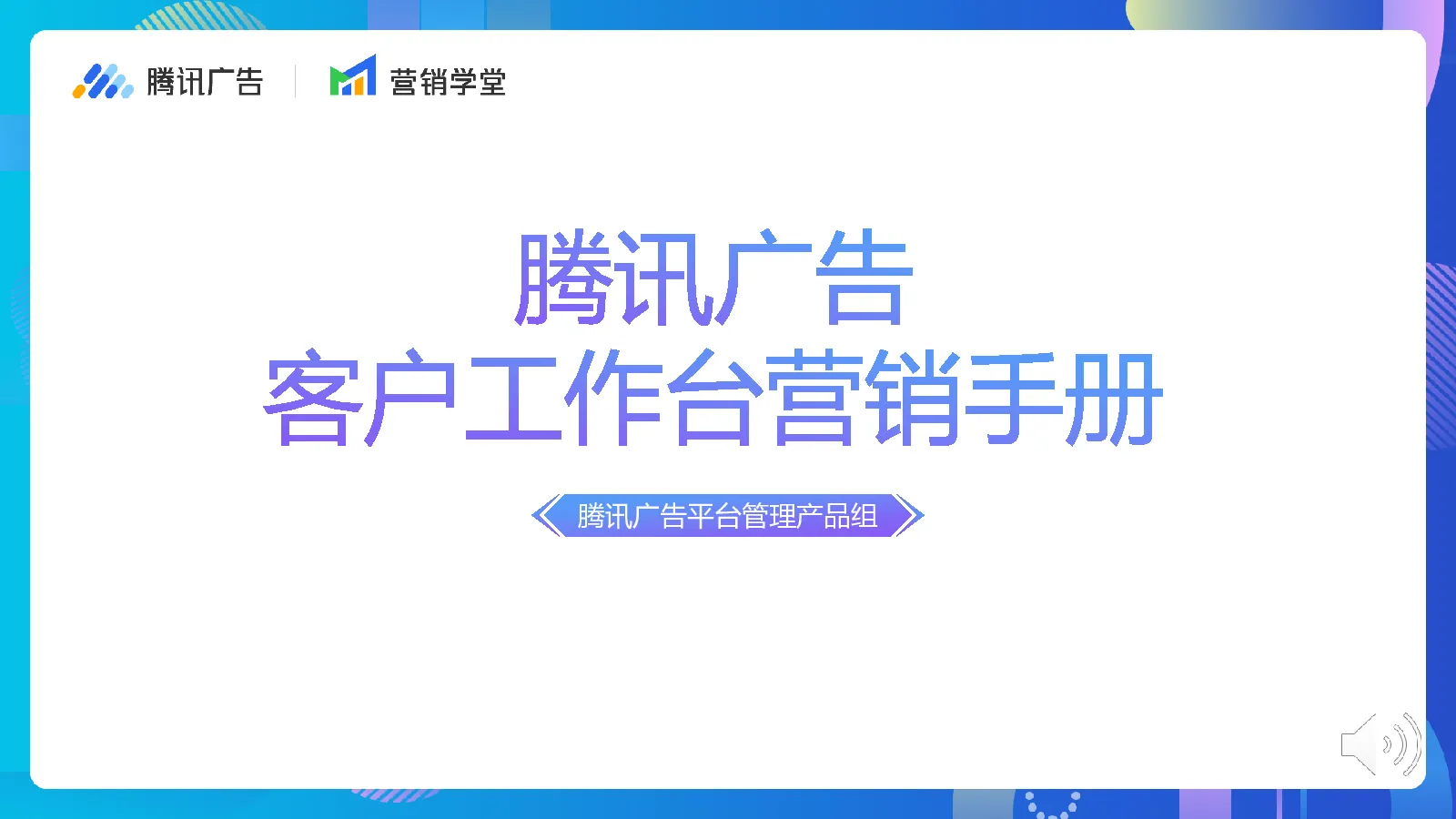 腾讯广告 营销学堂

腾讯广告
客户工作台营销手册

腾讯广告平台管理产品组